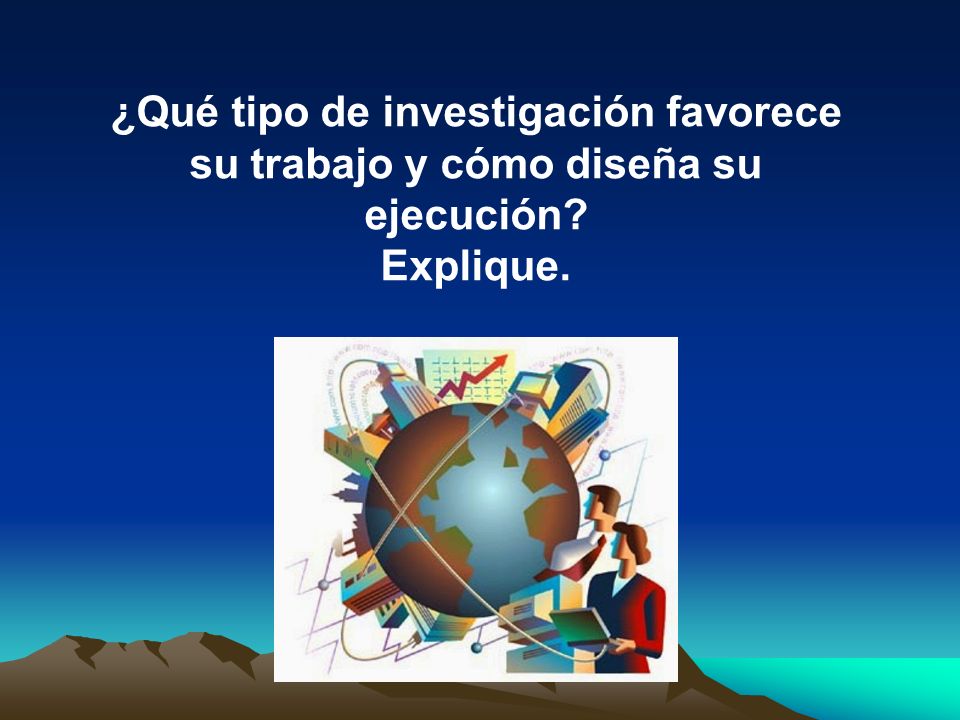 ¿Qué tipo de investigación favorece su trabajo y cómo diseña su ejecución?
Explique.